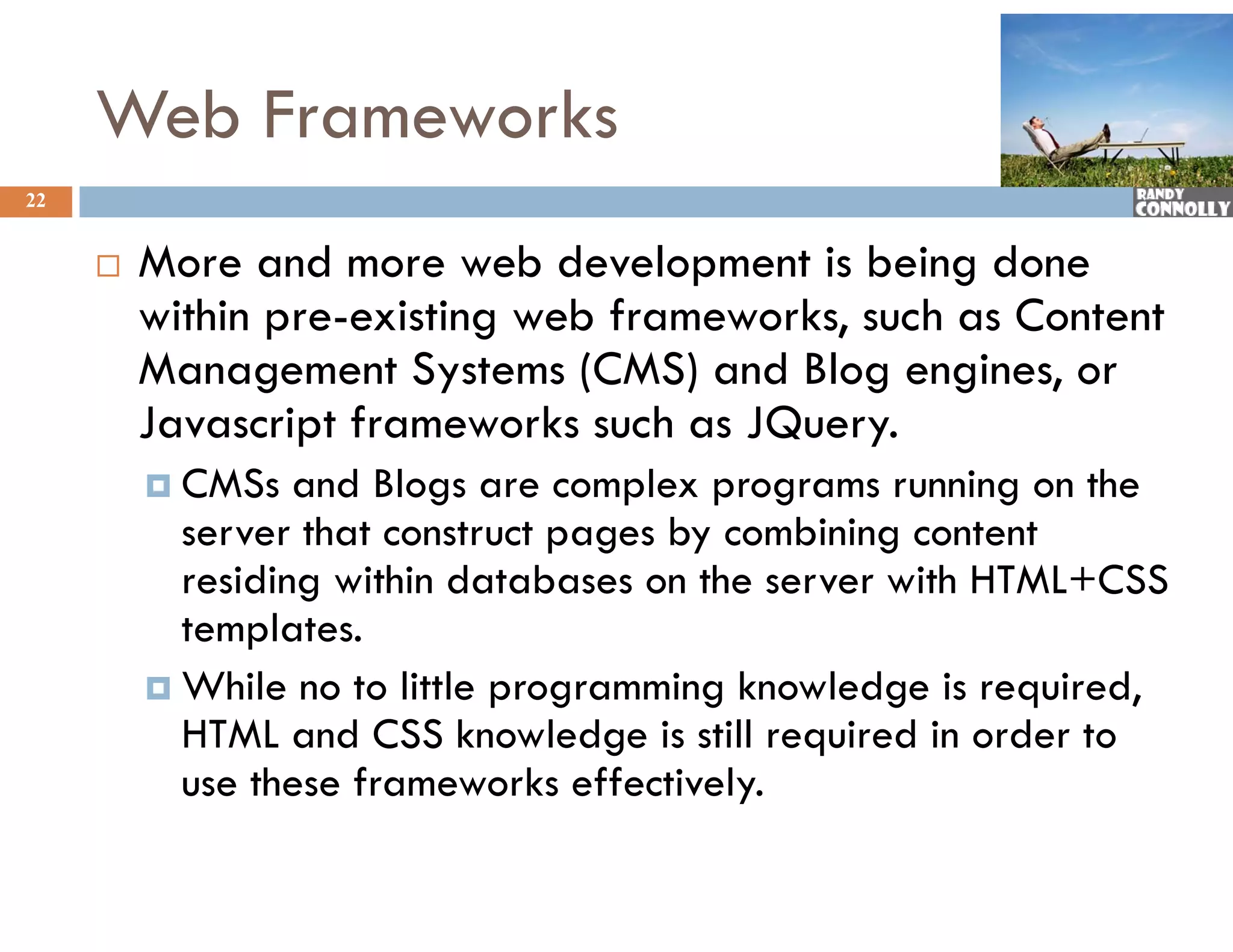 Web Frameworks

22

RANDY CONNOLLY

More and more web development is being done within pre-existing web frameworks, such as Content Management Systems (CMS) and Blog engines, or Javascript frameworks such as JQuery.

CMSs and Blogs are complex programs running on the server that construct pages by combining content residing within databases on the server with HTML+CSS templates.

While no to little programming knowledge is required, HTML and CSS knowledge is still required in order to use these frameworks effectively.